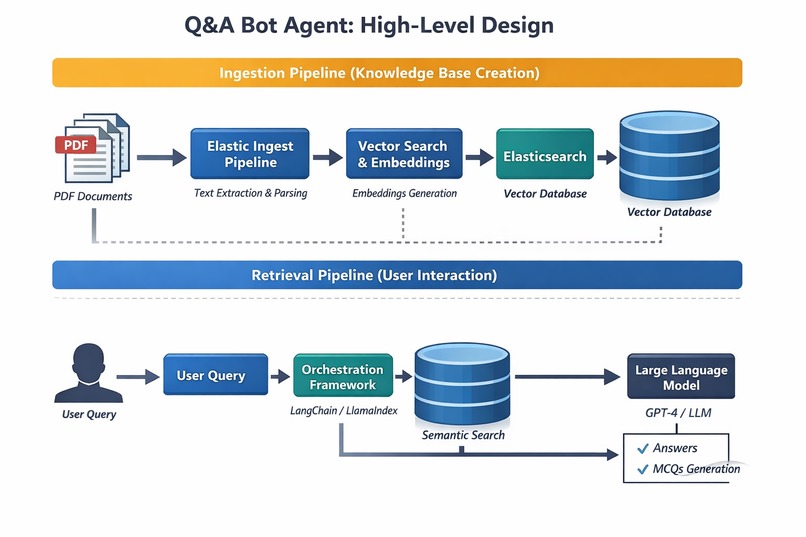 Q&A Bot Agent: High-Level Design

Ingestion Pipeline (Knowledge Base Creation)

PDF

PDF Documents

Elastic Ingest Pipeline

Text Extraction & Parsing

Vector Search & Embeddings

Embeddings Generation

Elasticsearch

Vector Database

Vector Database

Retrieval Pipeline (User Interaction)

User Query

User Query

Orchestration Framework

LangChain / LlamaIndex

Semantic Search

Large Language Model

GPT-4 / LLM

✓ Answers

✓ MCQs Generation